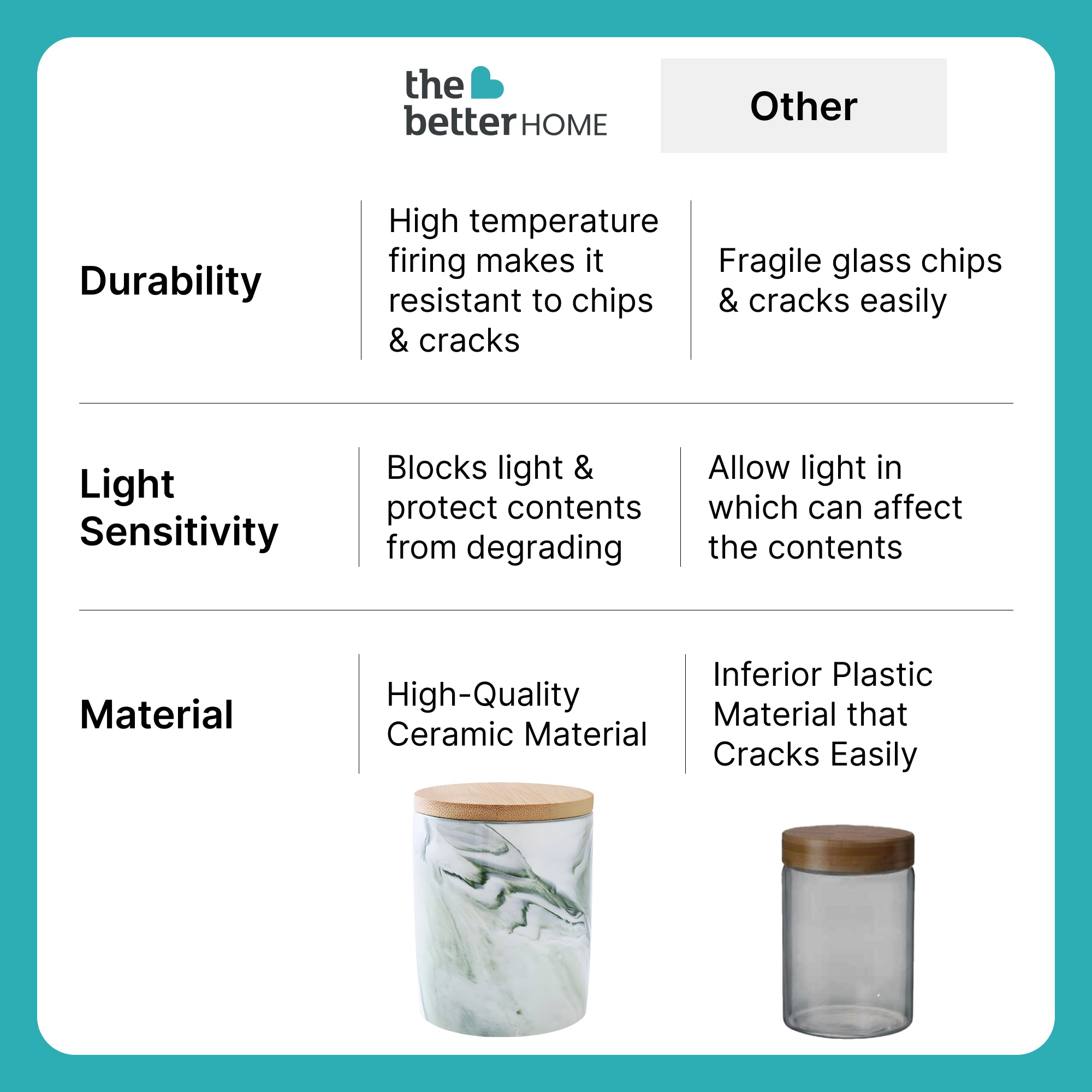 |  | the better HOME | Other |
|---|---|---|
| Durability | High temperature firing makes it resistant to chips & cracks | Fragile glass chips & cracks easily |
| Light Sensitivity | Blocks light & protect contents from degrading | Allow light in which can affect the contents |
| Material | High-Quality Ceramic Material | Inferior Plastic Material that Cracks Easily |